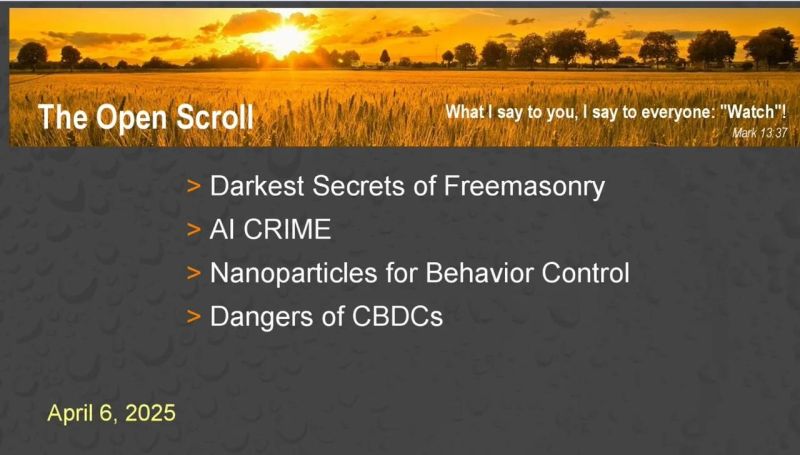 The Open Scroll

What I say to you, I say to everyone: "Watch"!
Mark 13:37

> Darkest Secrets of Freemasonry
> AI CRIME
> Nanoparticles for Behavior Control
> Dangers of CBDCs

April 6, 2025